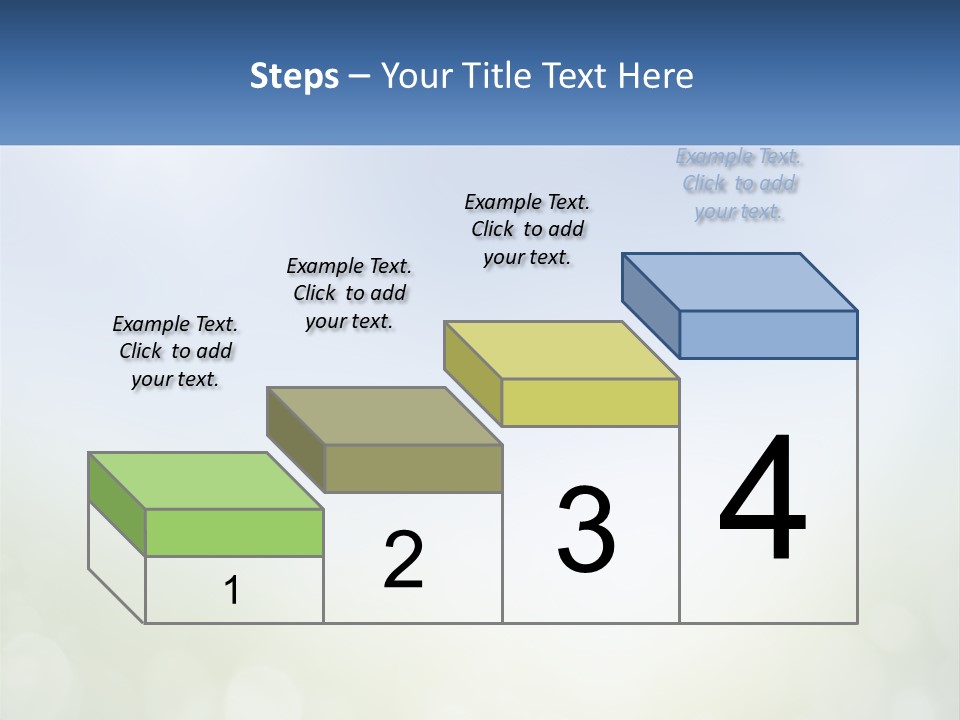 Steps – Your Title Text Here

Example Text. Click to add your text.

Example Text. Click to add your text.

Example Text. Click to add your text.

Example Text. Click to add your text.

1

2

3

4